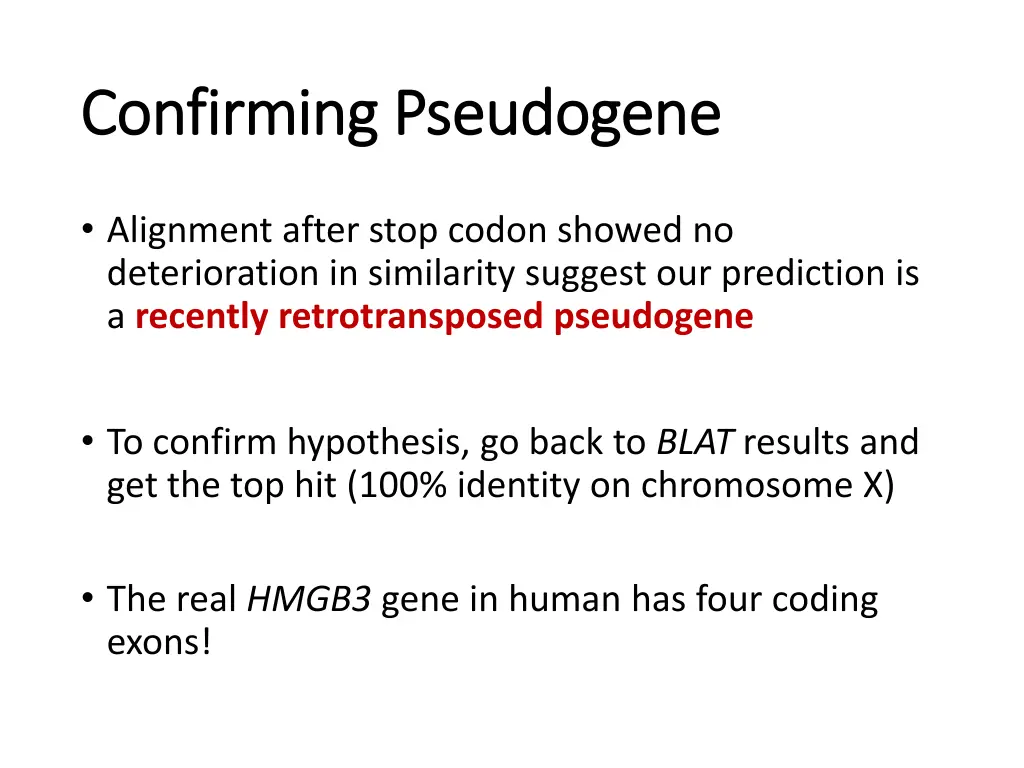 Confirming Pseudogene

• Alignment after stop codon showed no deterioration in similarity suggest our prediction is a recently retrotransposed pseudogene

• To confirm hypothesis, go back to BLAT results and get the top hit (100% identity on chromosome X)

• The real HMGB3 gene in human has four coding exons!